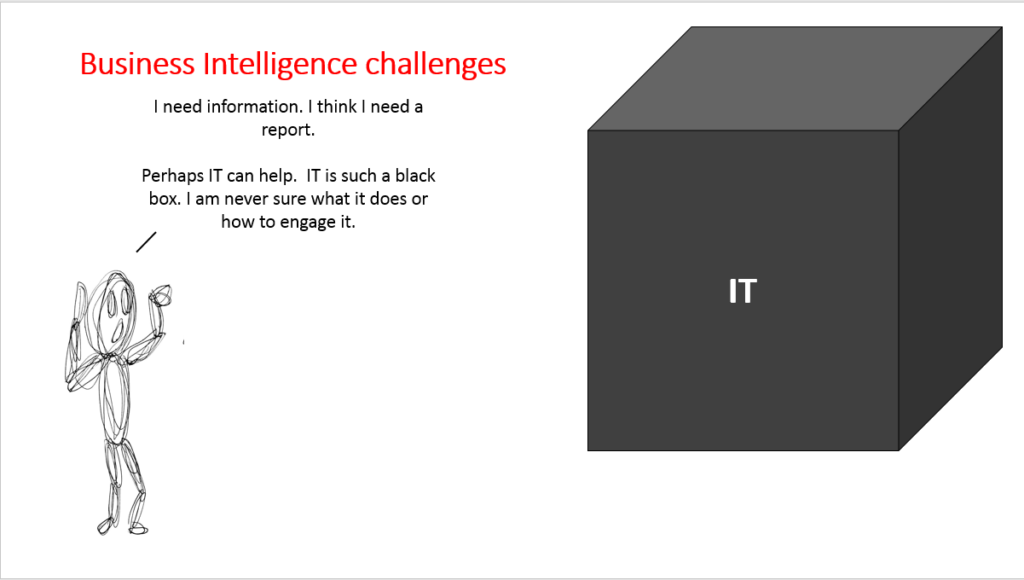 Business Intelligence challenges

I need information. I think I need a report.

Perhaps IT can help.  IT is such a black box. I am never sure what it does or how to engage it.

IT